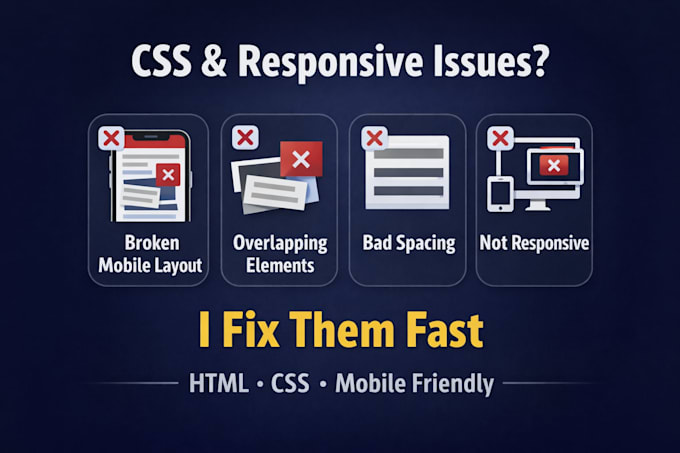 CSS & Responsive Issues?

Broken Mobile Layout

Overlapping Elements

Bad Spacing

Not Responsive

I Fix Them Fast

HTML • CSS • Mobile Friendly